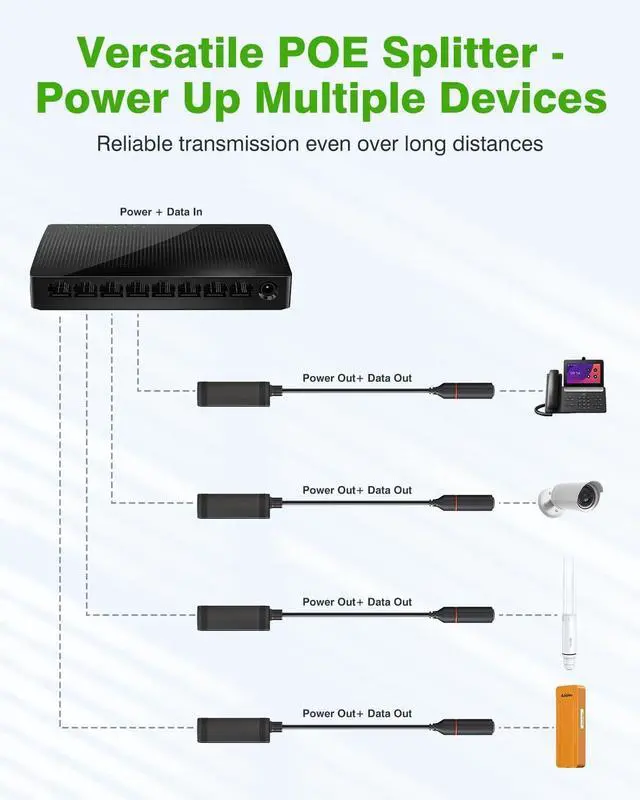 Versatile POE Splitter - Power Up Multiple Devices

Reliable transmission even over long distances

Power + Data In

Power Out+ Data Out

Power Out+ Data Out

Power Out+ Data Out

Power Out+ Data Out